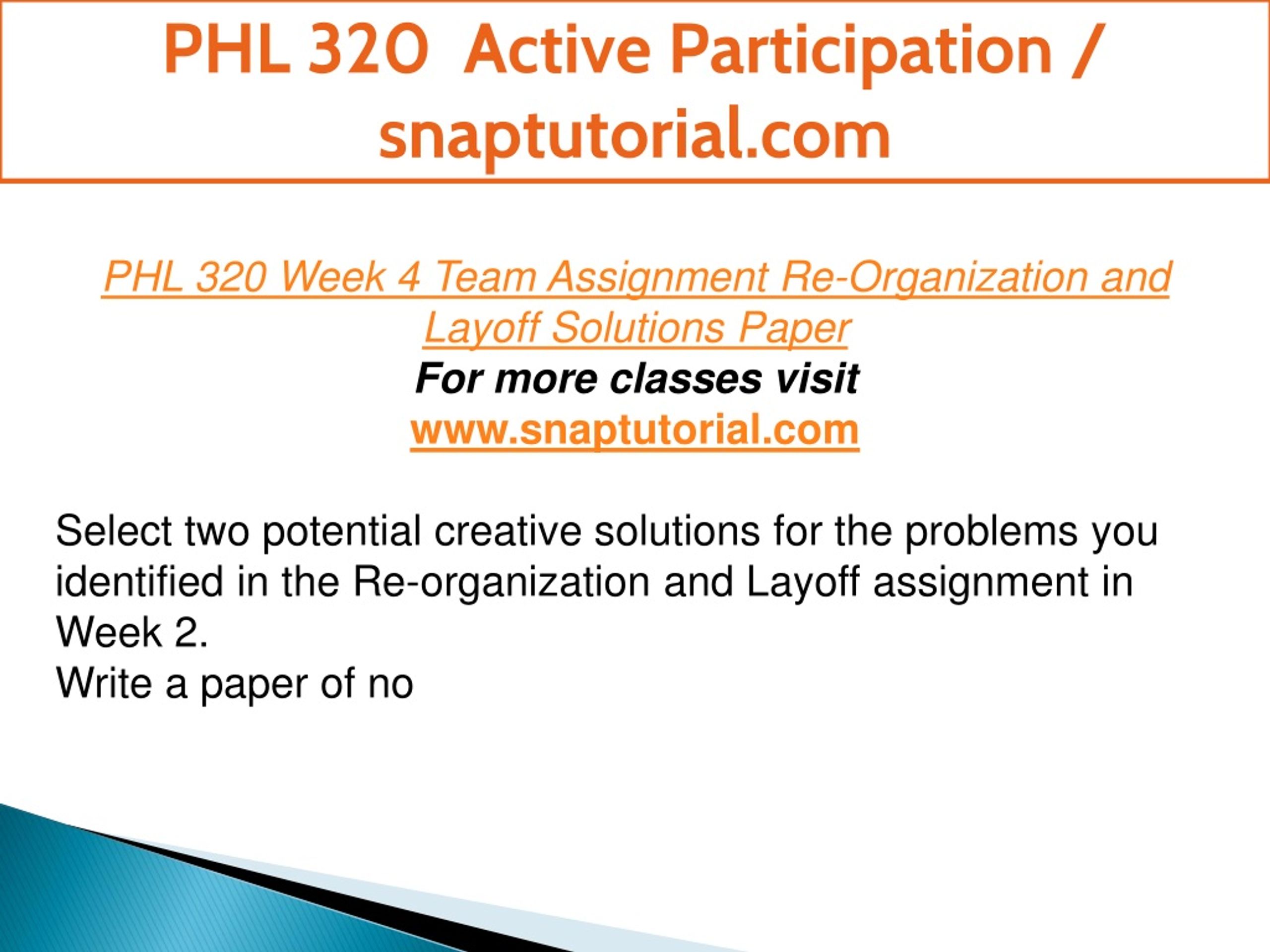 PHL 320 Active Participation / snaptutorial.com

PHL 320 Week 4 Team Assignment Re-Organization and Layoff Solutions Paper
For more classes visit
www.snaptutorial.com

Select two potential creative solutions for the problems you identified in the Re-organization and Layoff assignment in Week 2.
Write a paper of no